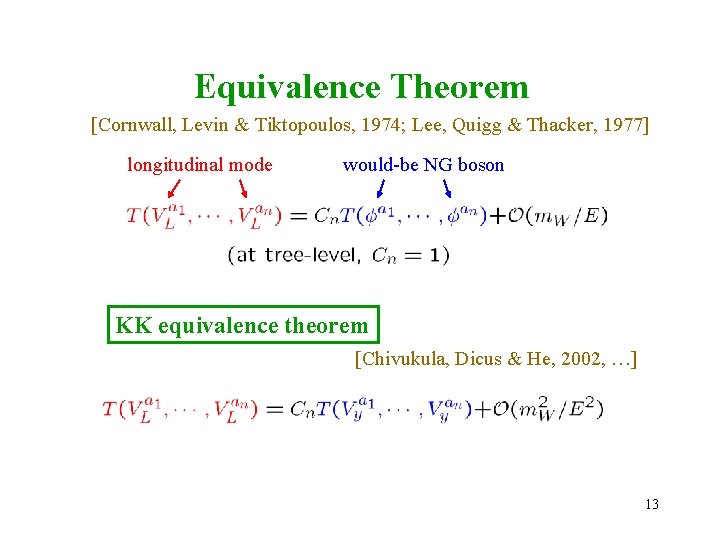 Equivalence Theorem

[Cornwall, Levin & Tiktopoulos, 1974; Lee, Quigg & Thacker, 1977]

longitudinal mode would-be NG boson

$T(V_L^{a_1}, \cdots, V_L^{a_n}) = C_n T(\phi^{a_1}, \cdots, \phi^{a_n}) + \mathcal{O}(m_W/E)$

(at tree-level, $C_n = 1$)

KK equivalence theorem

[Chivukula, Dicus & He, 2002, …]

$T(V_L^{a_1}, \cdots, V_L^{a_n}) = C_n T(V_y^{a_1}, \cdots, V_y^{a_n}) + \mathcal{O}(m_W^2/E^2)$

13